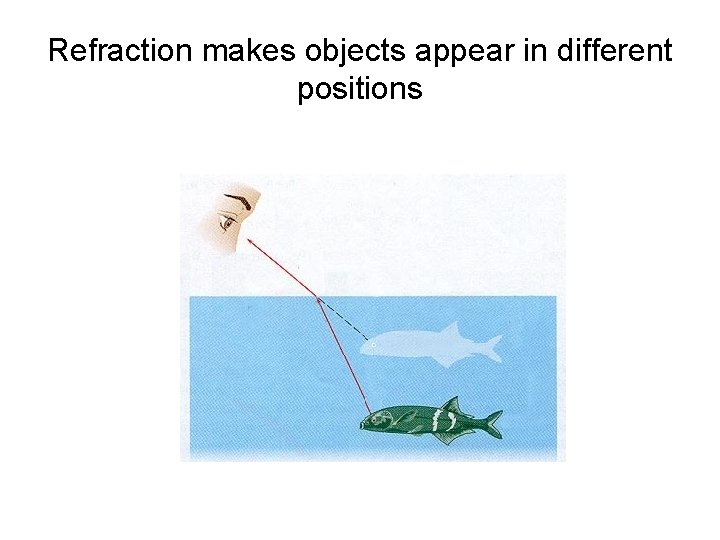 Refraction makes objects appear in different positions